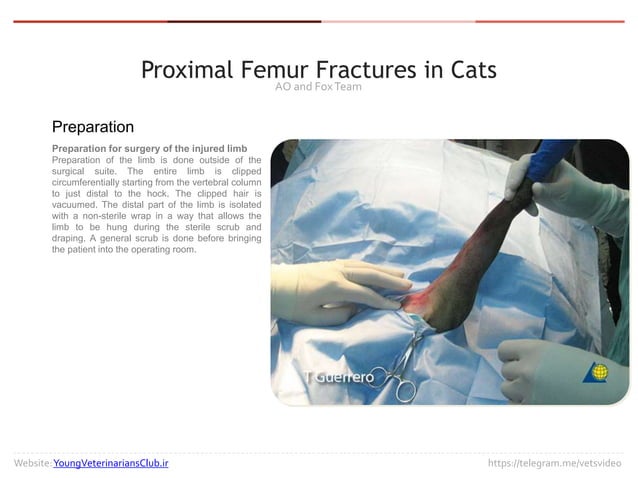 Proximal Femur Fractures in Cats
AO and Fox Team

Preparation

Preparation for surgery of the injured limb
Preparation of the limb is done outside of the surgical suite. The entire limb is clipped circumferentially starting from the vertebral column to just distal to the hock. The clipped hair is vacuumed. The distal part of the limb is isolated with a non-sterile wrap in a way that allows the limb to be hung during the sterile scrub and draping. A general scrub is done before bringing the patient into the operating room.

T Guerrero

Website: YoungVeterinariansClub.ir
https://telegram.me/vetsvideo